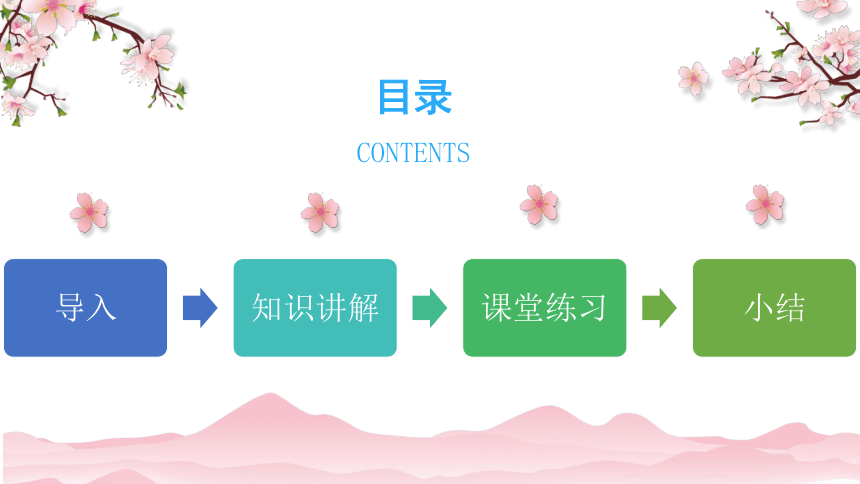 目录

CONTENTS

导入

知识讲解

课堂练习

小结